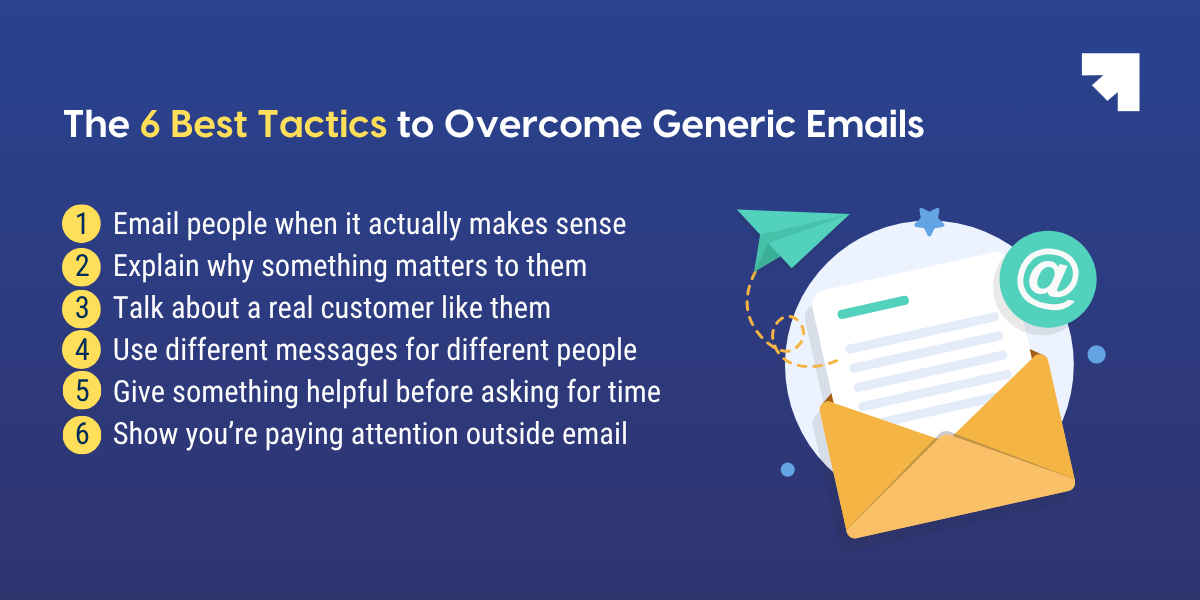 The 6 Best Tactics to Overcome Generic Emails

1 Email people when it actually makes sense
2 Explain why something matters to them
3 Talk about a real customer like them
4 Use different messages for different people
5 Give something helpful before asking for time
6 Show you're paying attention outside email

@